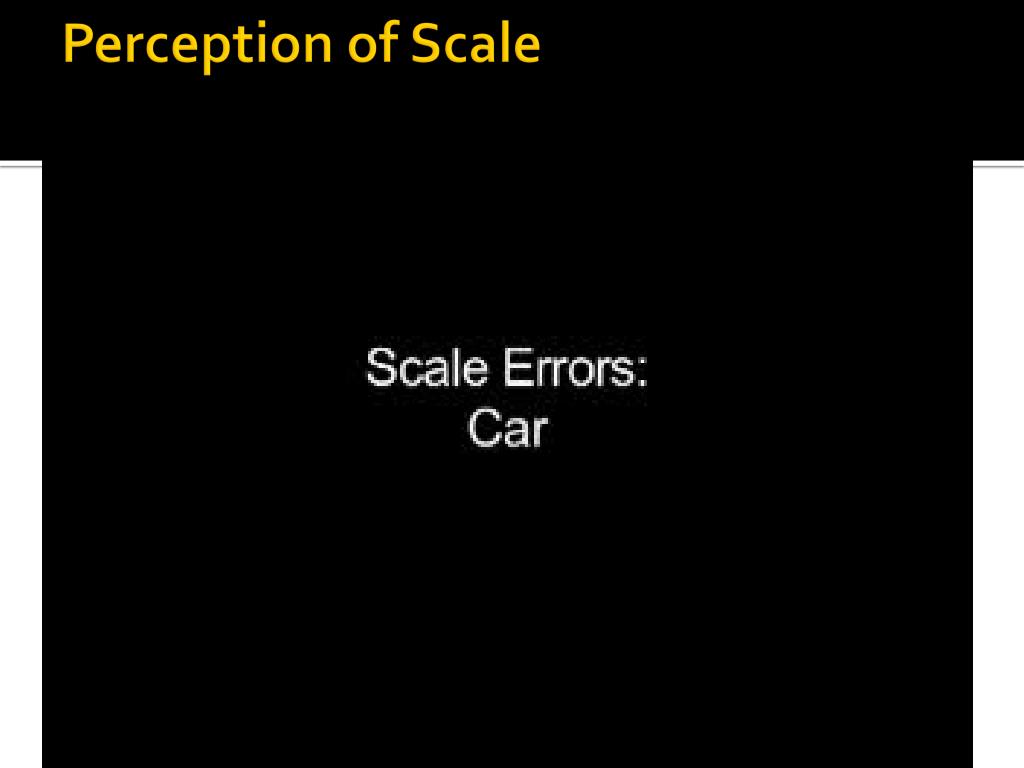 Perception of Scale

Scale Errors:
Car